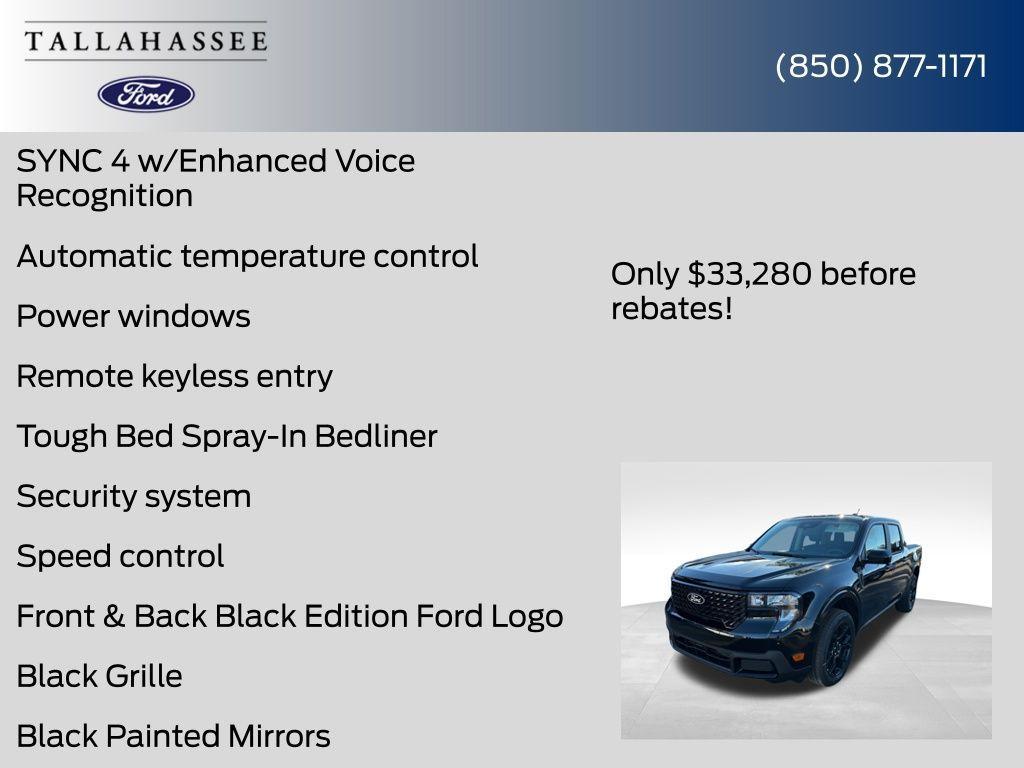 TALLAHASSEE

Ford

(850) 877-1171

SYNC 4 w/Enhanced Voice Recognition

Automatic temperature control

Power windows

Remote keyless entry

Tough Bed Spray-In Bedliner

Security system

Speed control

Front & Back Black Edition Ford Logo

Black Grille

Black Painted Mirrors

Only $33,280 before rebates!